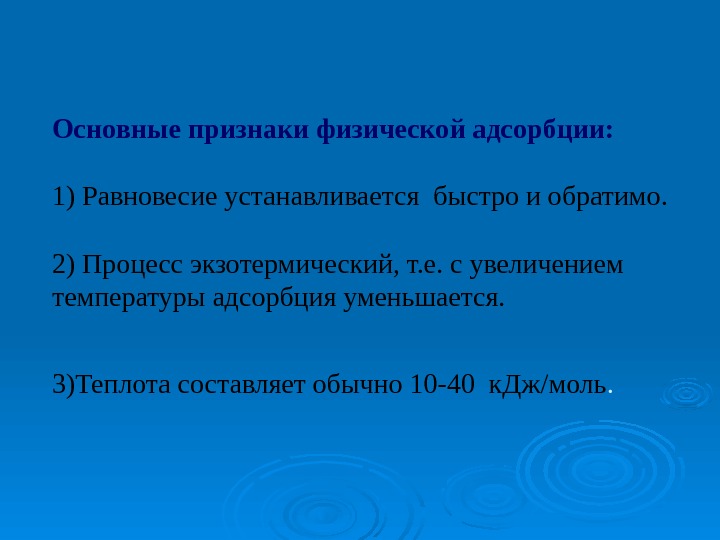 Основные признаки физической адсорбции:

1) Равновесие устанавливается быстро и обратимо.

2) Процесс экзотермический, т.е. с увеличением температуры адсорбция уменьшается.

3)Теплота составляет обычно 10-40 кДж/моль.